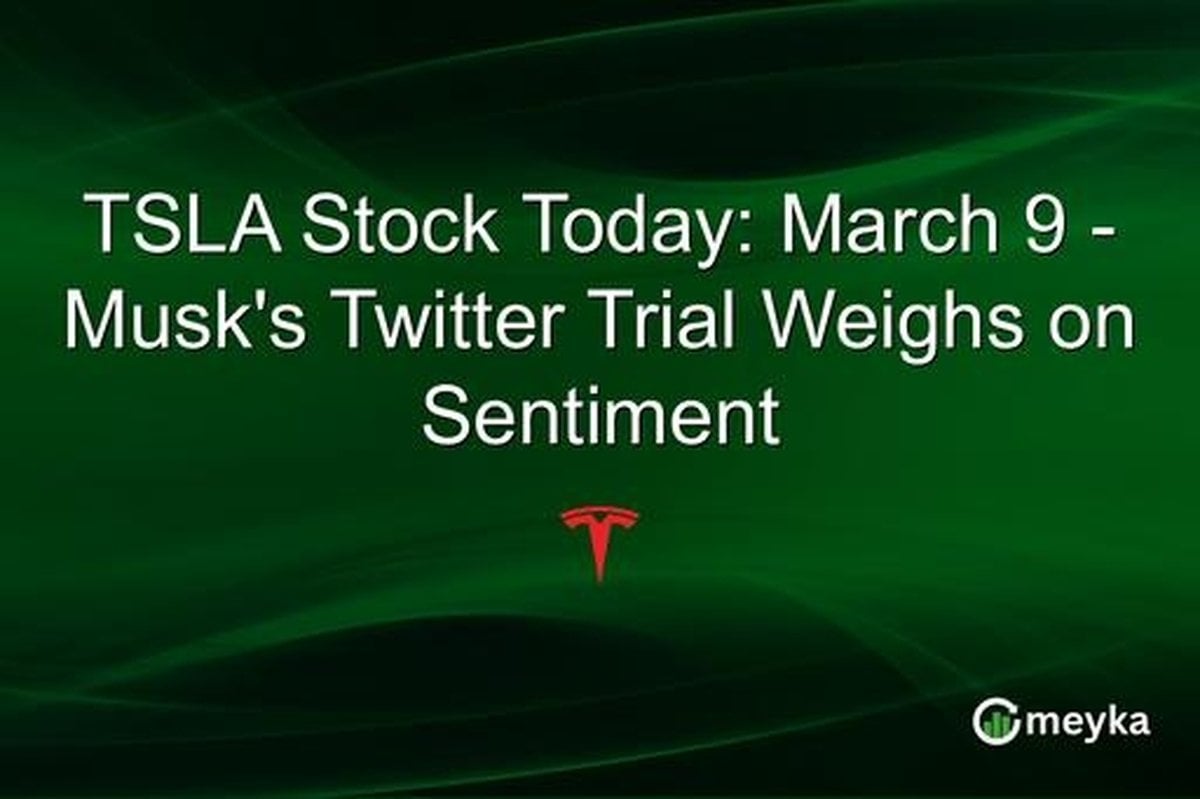 TSLA Stock Today: March 9 - Musk's Twitter Trial Weighs on Sentiment

meyka